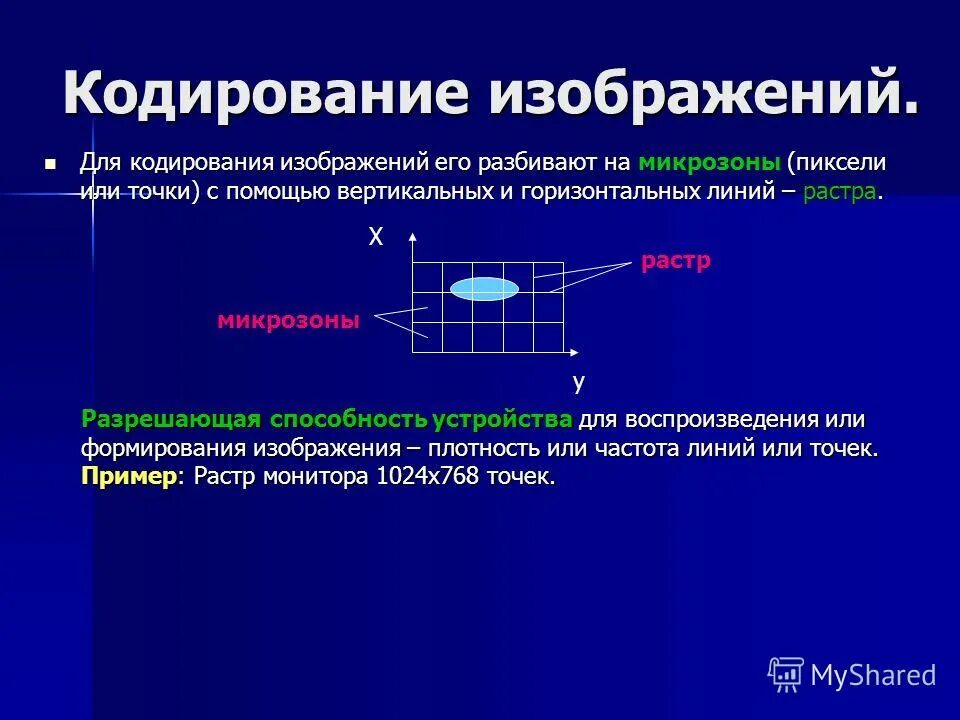 Кодирование изображений.

Для кодирования изображений его разбивают на микрозоны (пиксели или точки) с помощью вертикальных и горизонтальных линий – растра.

X

растр

микрозоны

y

Разрешающая способность устройства для воспроизведения или формирования изображения – плотность или частота линий или точек. Пример: Растр монитора 1024х768 точек.

MyShared